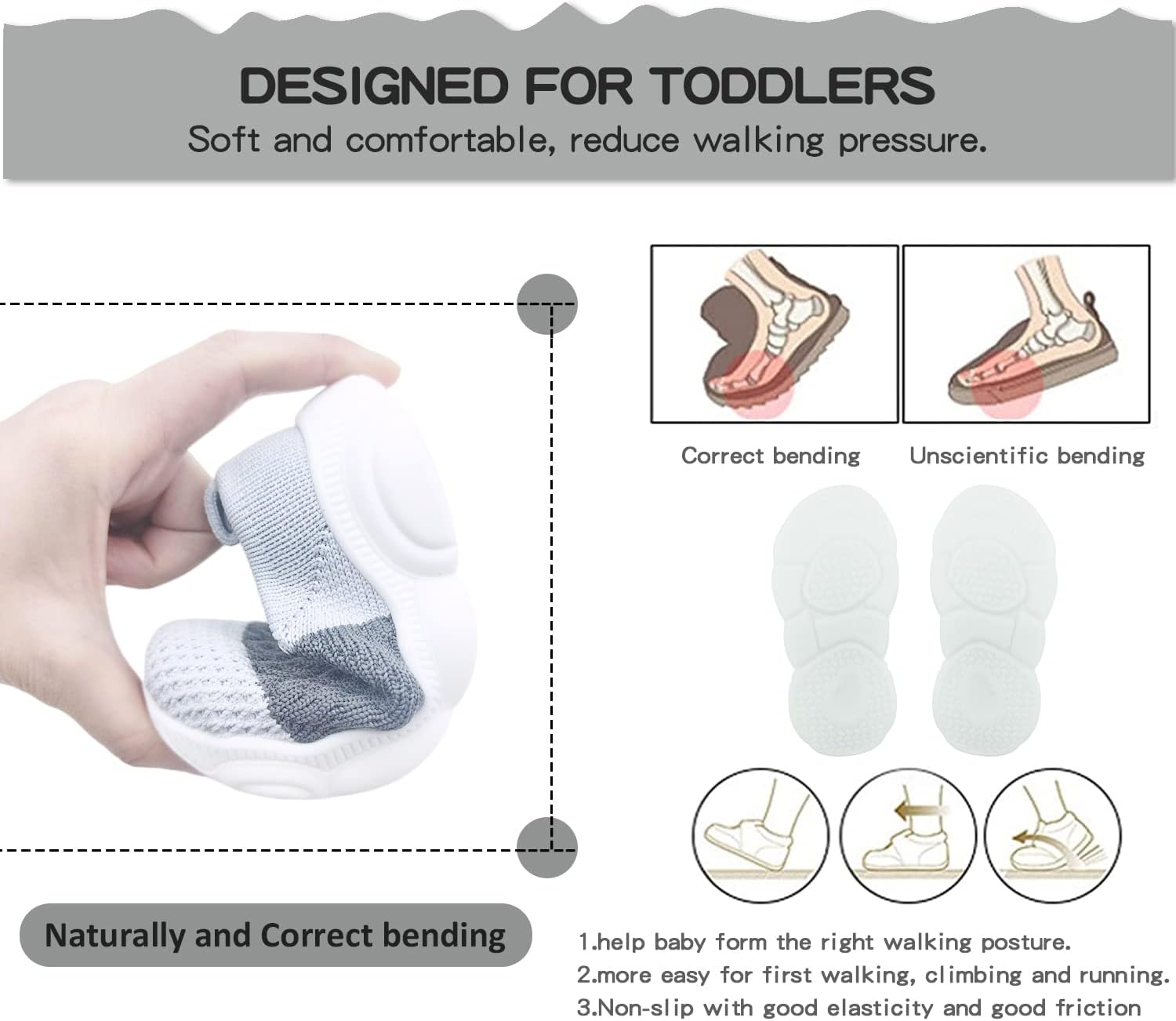 DESIGNED FOR TODDLERS

Soft and comfortable, reduce walking pressure.

Correct bending

Unscientific bending

Naturally and Correct bending

1.help baby form the right walking posture.
2.more easy for first walking, climbing and running.
3.Non-slip with good elasticity and good friction